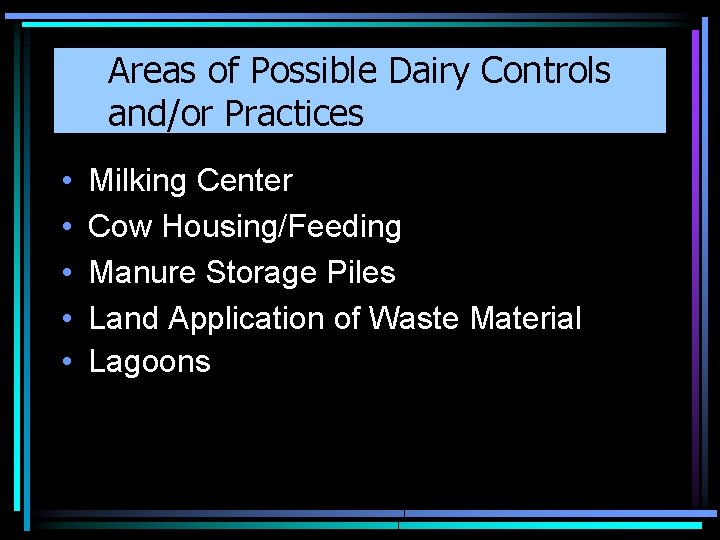 Areas of Possible Dairy Controls and/or Practices

• Milking Center
• Cow Housing/Feeding
• Manure Storage Piles
• Land Application of Waste Material
• Lagoons